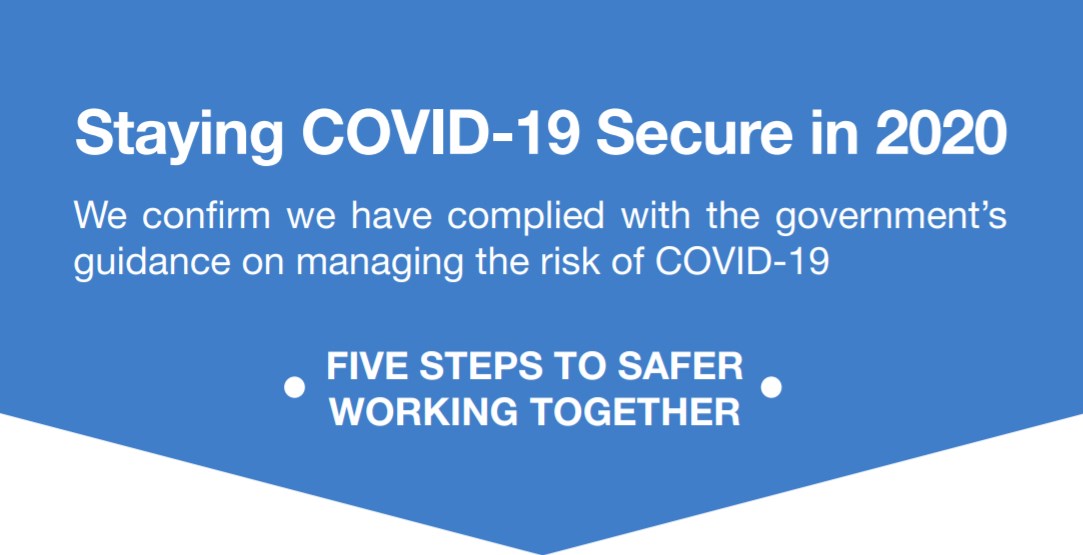 Staying COVID-19 Secure in 2020

We confirm we have complied with the government's guidance on managing the risk of COVID-19

FIVE STEPS TO SAFER WORKING TOGETHER